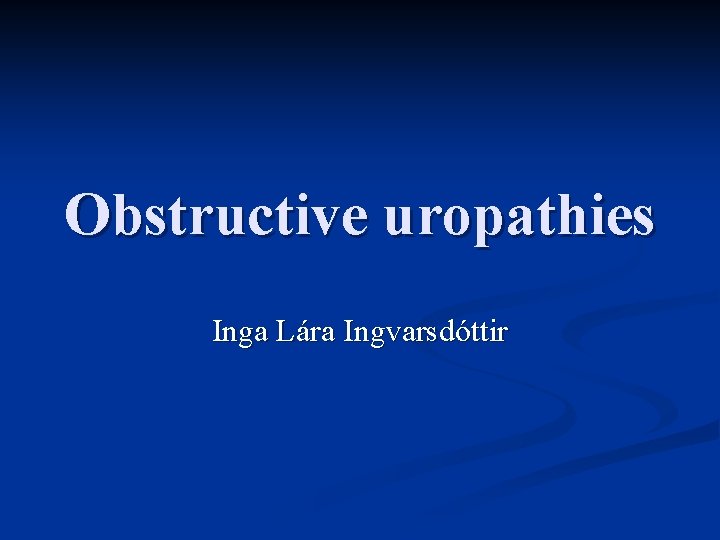 Obstructive uropathies

Inga Lára Ingvarsdóttir